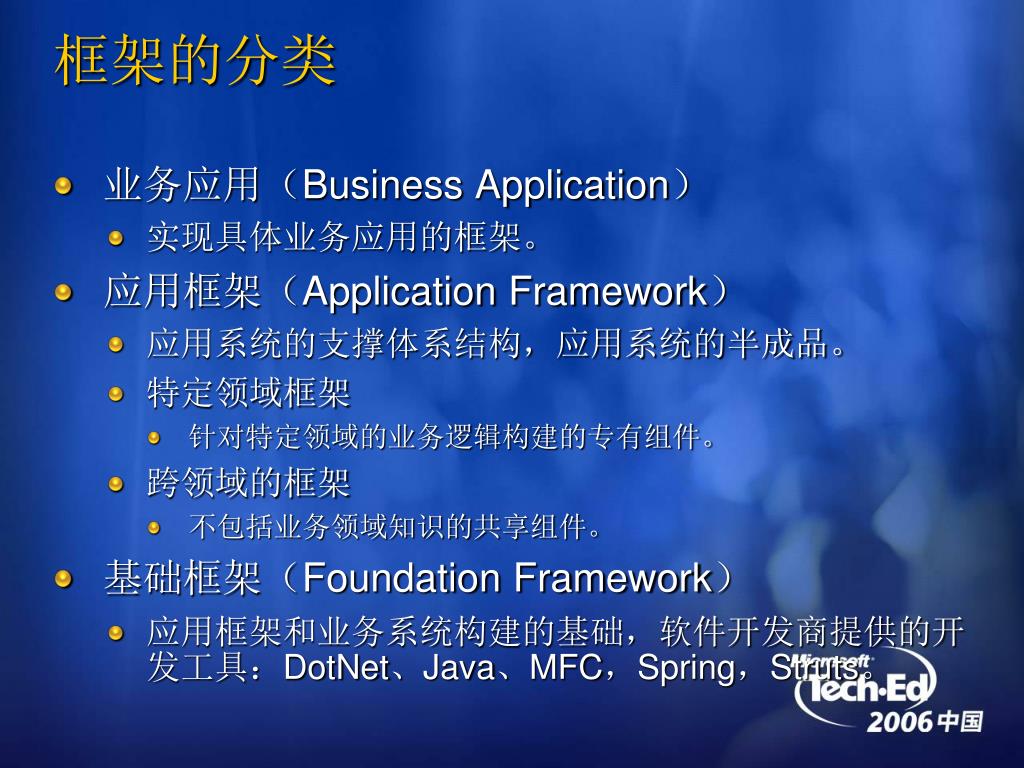 框架的分类

业务应用（Business Application）

实现具体业务应用的框架。

应用框架（Application Framework）

应用系统的支撑体系结构，应用系统的半成品。

特定领域框架

针对特定领域的业务逻辑构建的专有组件。

跨领域的框架

不包括业务领域知识的共享组件。

基础框架（Foundation Framework）

应用框架和业务系统构建的基础，软件开发商提供的开发工具：DotNet、Java、MFC，Spring，Struts。

Microsoft Tech·Ed 2006 中国